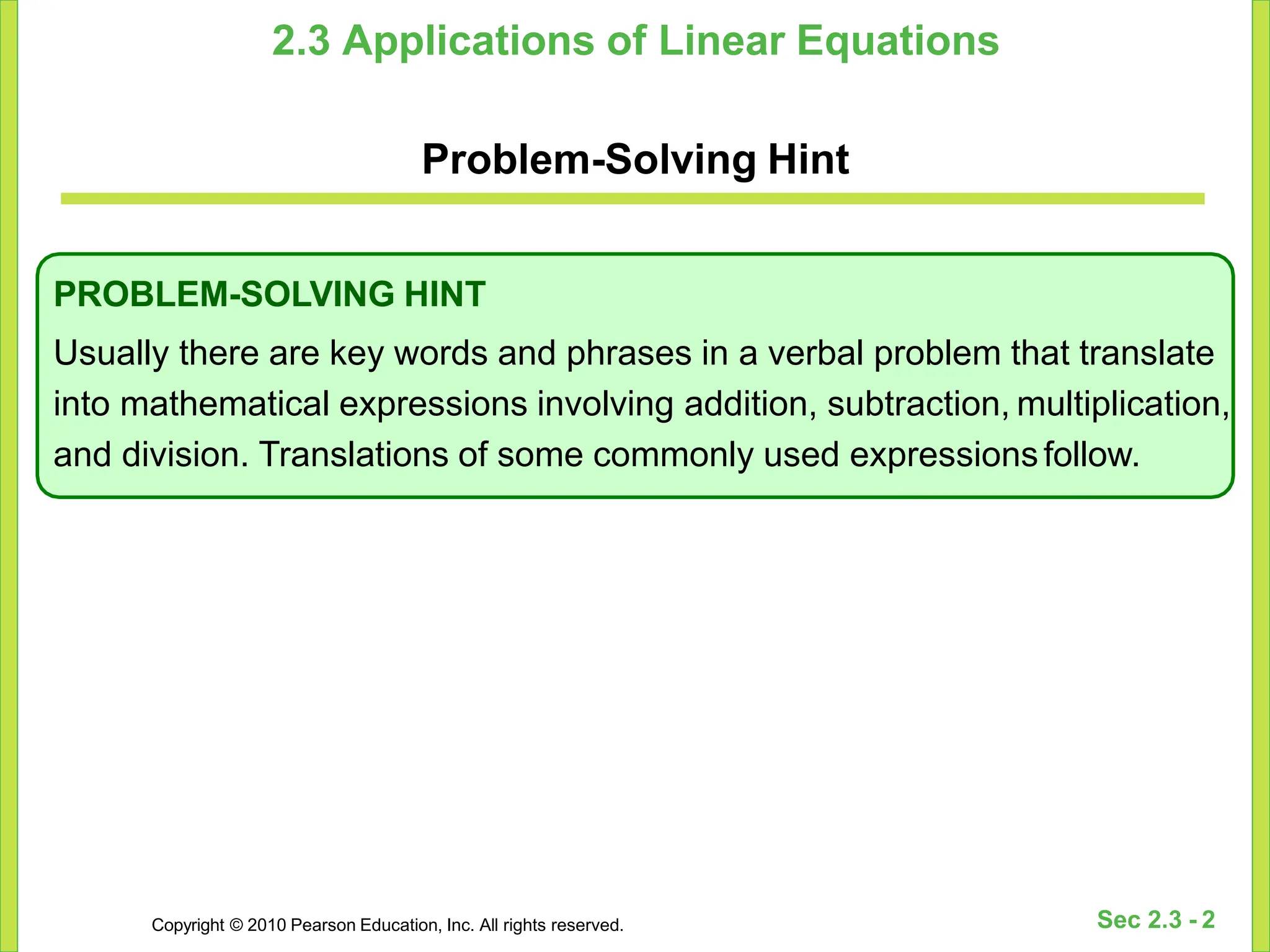 2.3 Applications of Linear Equations

Problem-Solving Hint

PROBLEM-SOLVING HINT

Usually there are key words and phrases in a verbal problem that translate into mathematical expressions involving addition, subtraction, multiplication, and division. Translations of some commonly used expressions follow.

Copyright © 2010 Pearson Education, Inc. All rights reserved.

Sec 2.3 - 2